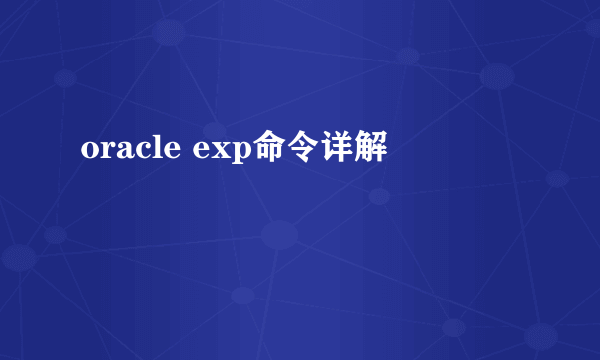 oracle exp命令详解